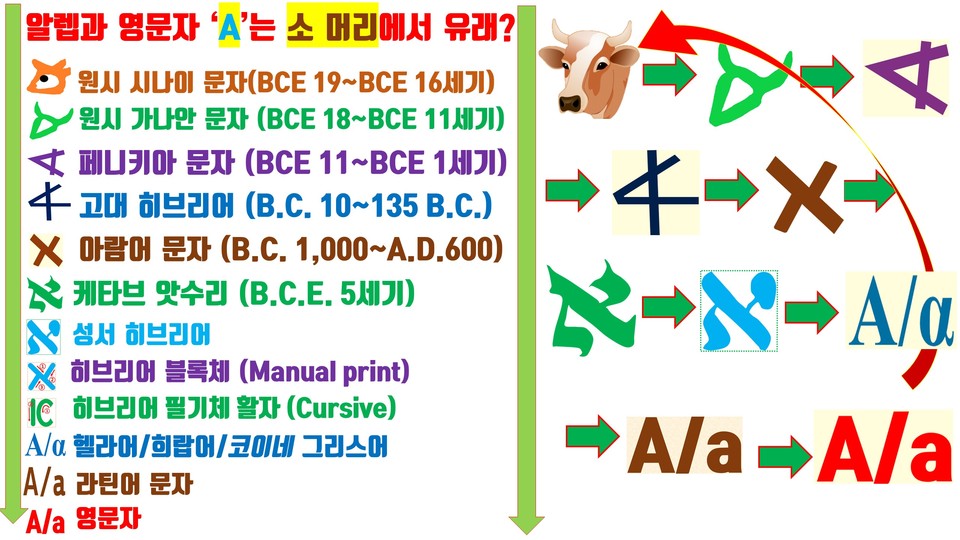 알렙과 영문자 'A'는 소 머리에서 유래?

원시 시나이 문자(BCE 19~BCE 16세기)
원시 가나안 문자 (BCE 18~BCE 11세기)
페니키아 문자 (BCE 11~BCE 1세기)
고대 히브리어 (B.C. 10~135 B.C.)
아람어 문자 (B.C. 1,000~A.D.600)
케타브 앗수리 (B.C.E. 5세기)
성서 히브리어
히브리어 블록체 (Manual print)
히브리어 필기체 활자 (Cursive)
A/α 헬라어/희랍어/코이네 그리스어
A/a 라틴어 문자
A/a 영문자

A/α
A/a
A/a